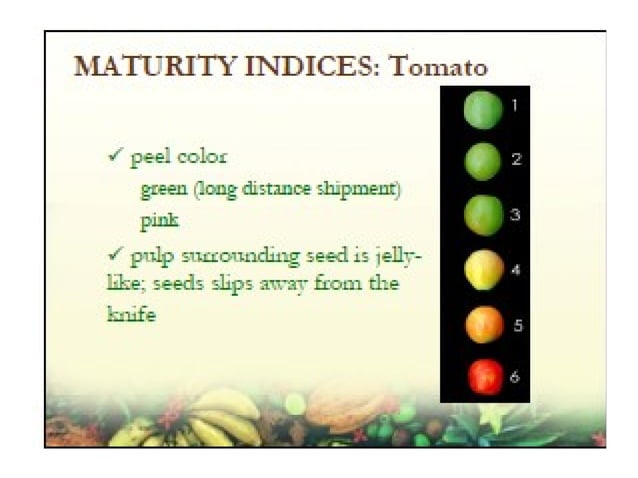 MATURITY INDICES: Tomato

✓ peel color
green (long distance shipment)
pink

✓ pulp surrounding seed is jelly-like; seeds slips away from the knife

1
2
3
4
5
6